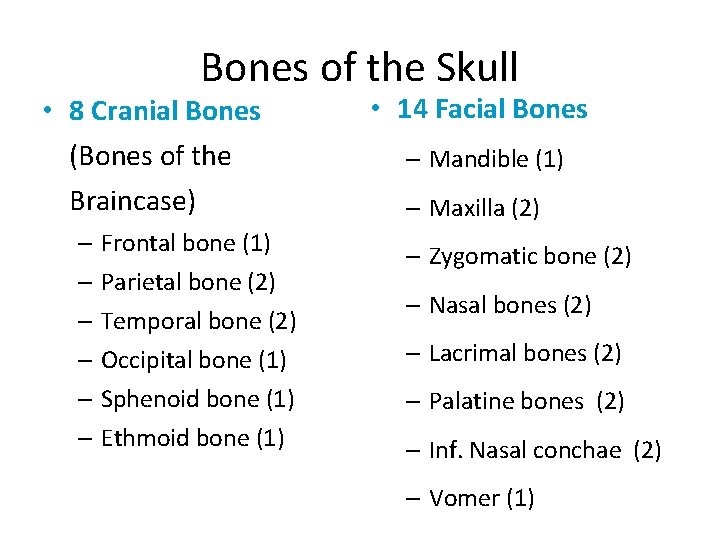 Bones of the Skull

• 8 Cranial Bones (Bones of the Braincase)
– Frontal bone (1)
– Parietal bone (2)
– Temporal bone (2)
– Occipital bone (1)
– Sphenoid bone (1)
– Ethmoid bone (1)

• 14 Facial Bones
– Mandible (1)
– Maxilla (2)
– Zygomatic bone (2)
– Nasal bones (2)
– Lacrimal bones (2)
– Palatine bones (2)
– Inf. Nasal conchae (2)
– Vomer (1)